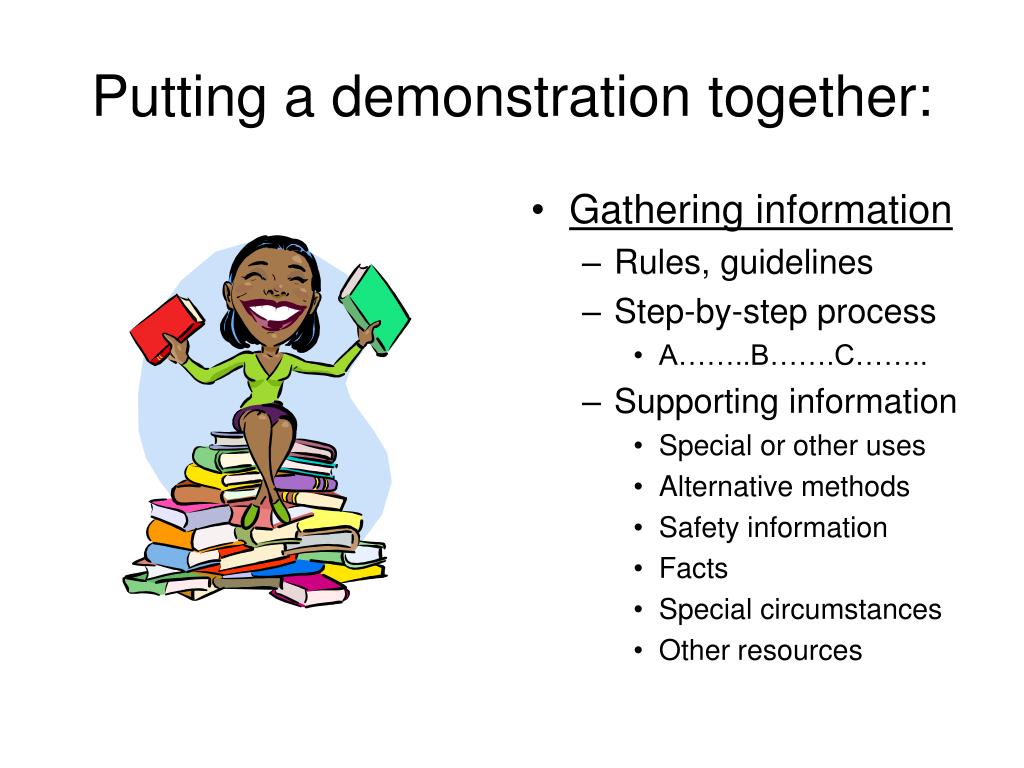 Putting a demonstration together:

• Gathering information
– Rules, guidelines
– Step-by-step process
• A……..B…….C……..
– Supporting information
• Special or other uses
• Alternative methods
• Safety information
• Facts
• Special circumstances
• Other resources